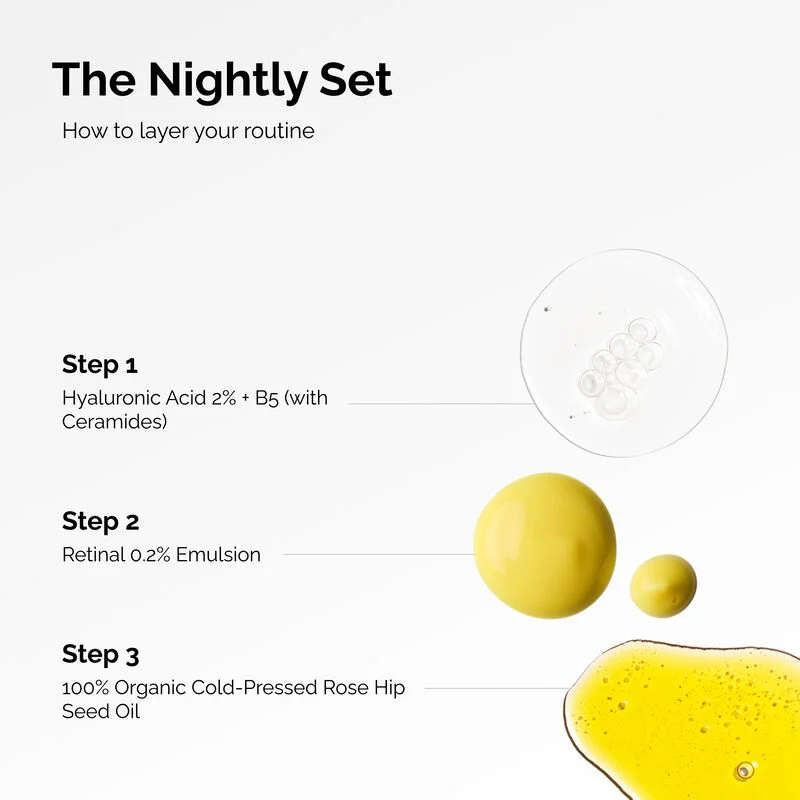 The Nightly Set

How to layer your routine

Step 1
Hyaluronic Acid 2% + B5 (with Ceramides)

Step 2
Retinal 0.2% Emulsion

Step 3
100% Organic Cold-Pressed Rose Hip Seed Oil